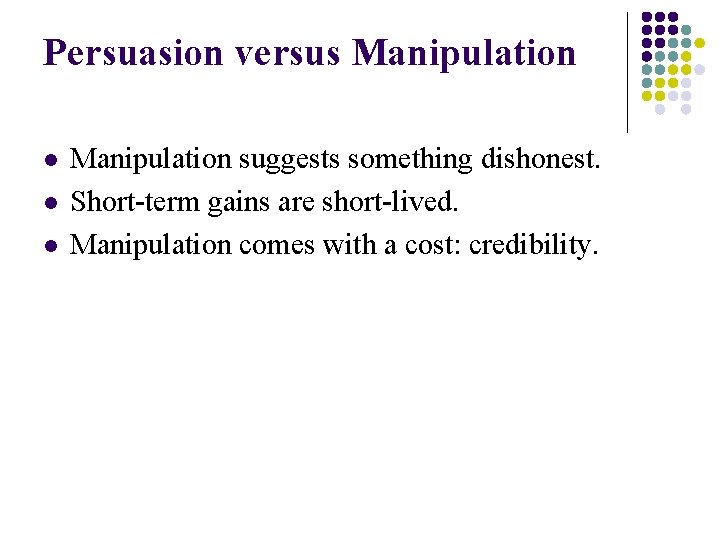 Persuasion versus Manipulation

- Manipulation suggests something dishonest.
- Short-term gains are short-lived.
- Manipulation comes with a cost: credibility.